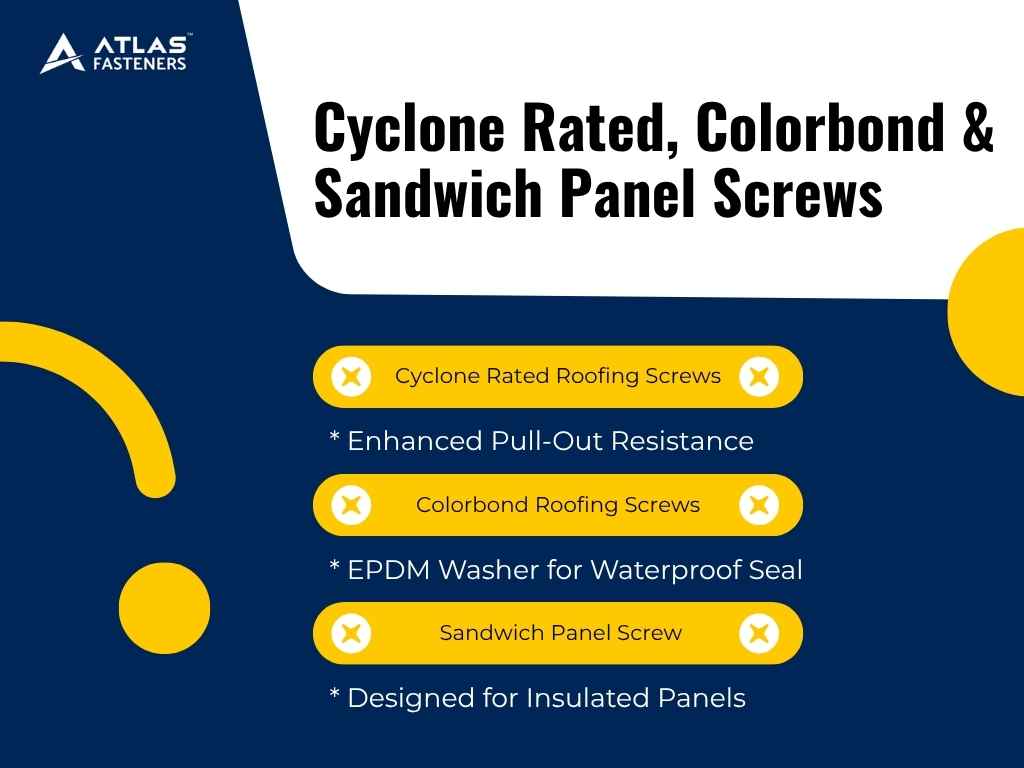 ATLAS™
FASTENERS

Cyclone Rated, Colorbond & Sandwich Panel Screws

Cyclone Rated Roofing Screws

* Enhanced Pull-Out Resistance

Colorbond Roofing Screws

* EPDM Washer for Waterproof Seal

Sandwich Panel Screw

* Designed for Insulated Panels